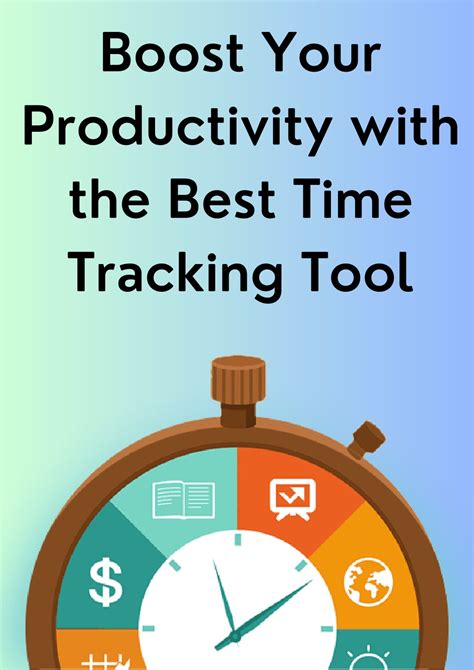 Boost Your Productivity with the Best Time Tracking Tool

$